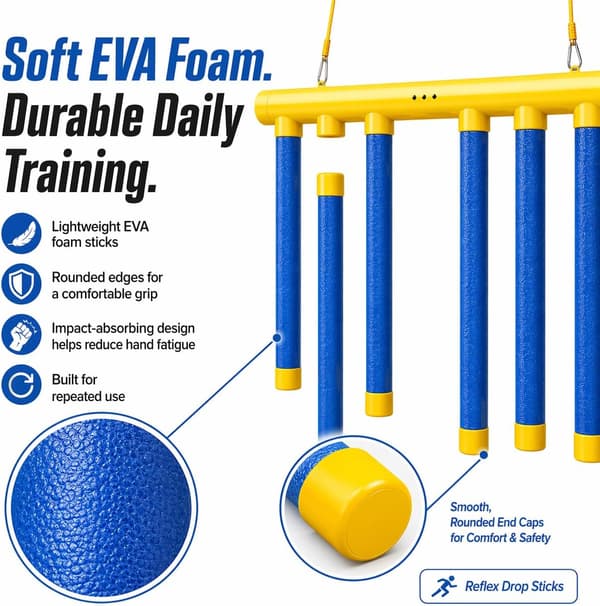 Soft EVA Foam.
Durable Daily Training.

Lightweight EVA foam sticks

Rounded edges for a comfortable grip

Impact-absorbing design helps reduce hand fatigue

Built for repeated use

Smooth, Rounded End Caps for Comfort & Safety

Reflex Drop Sticks